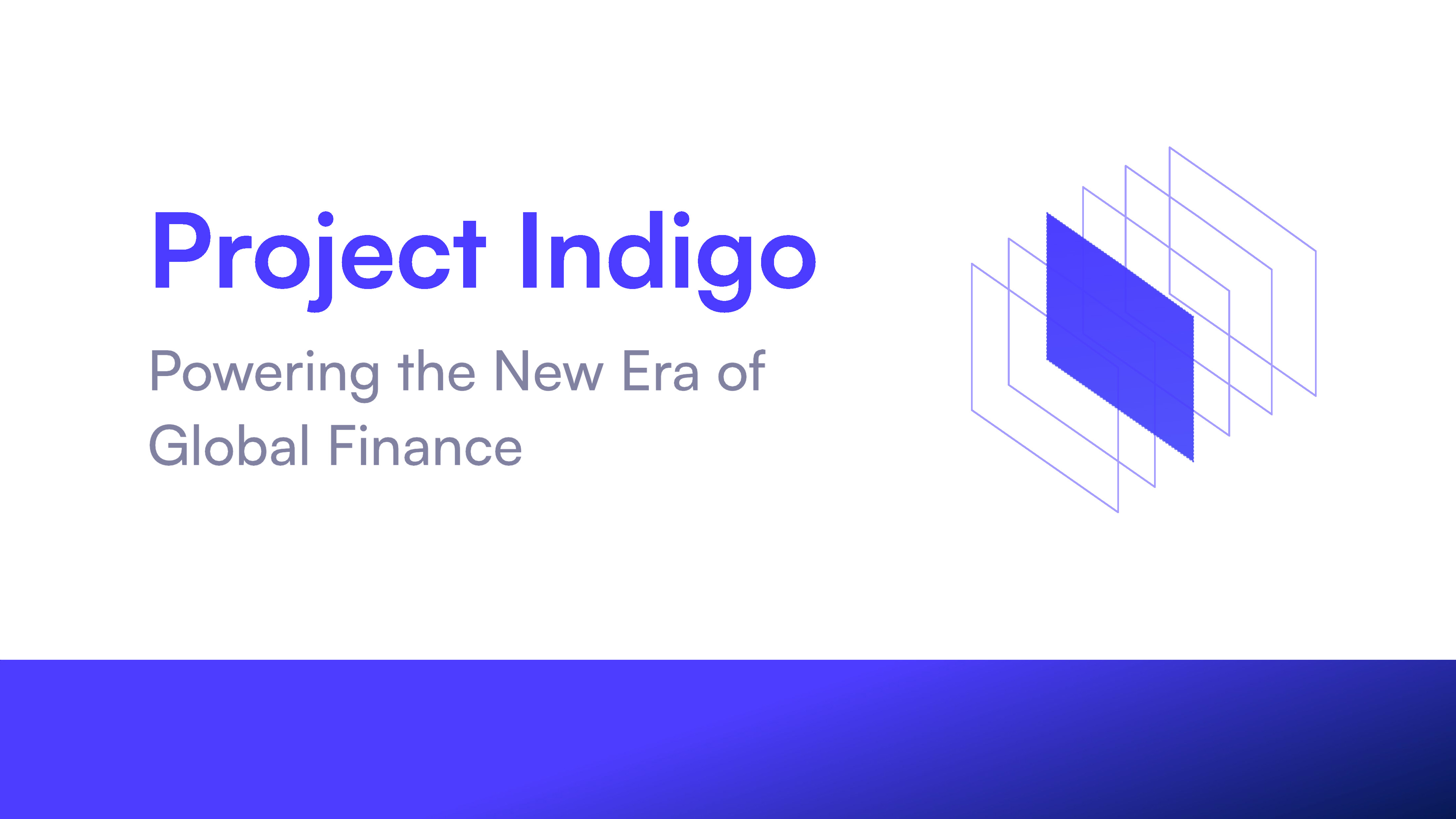 Project Indigo

Powering the New Era of Global Finance